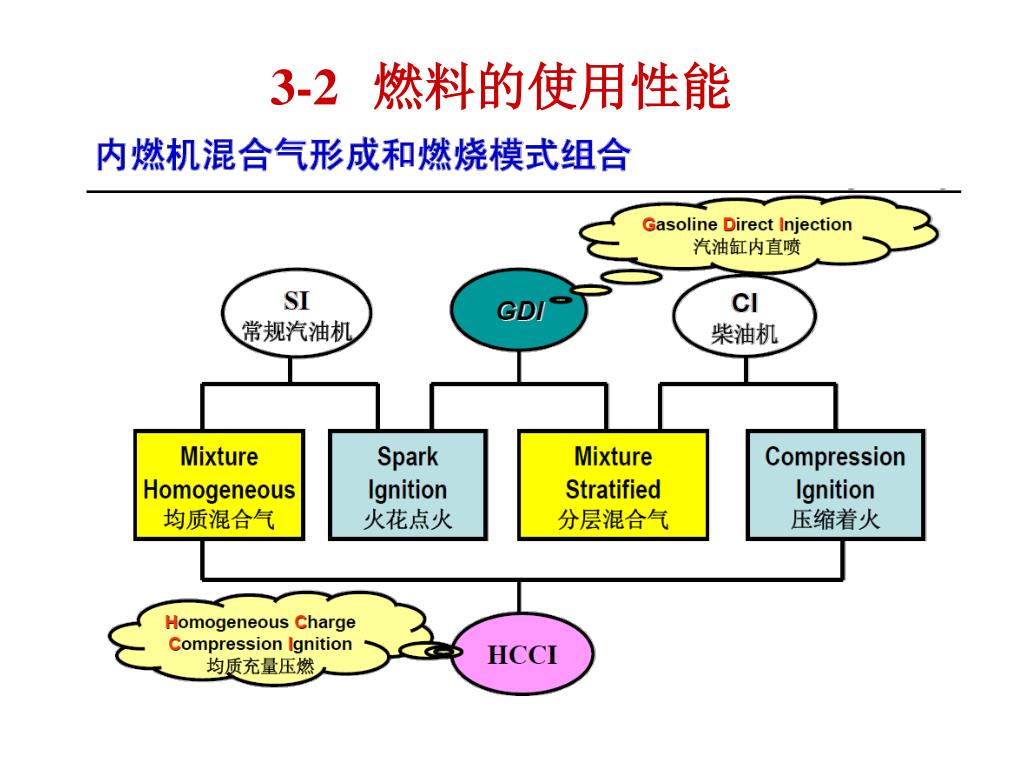 3-2 燃料的使用性能

内燃机混合气形成和燃烧模式组合

Gasoline Direct Injection
汽油缸内直喷

SI
常规汽油机

GDI

CI
柴油机

Mixture Homogeneous
均质混合气

Spark Ignition
火花点火

Mixture Stratified
分层混合气

Compression Ignition
压缩着火

Homogeneous Charge Compression Ignition
均质充量压燃

HCCI